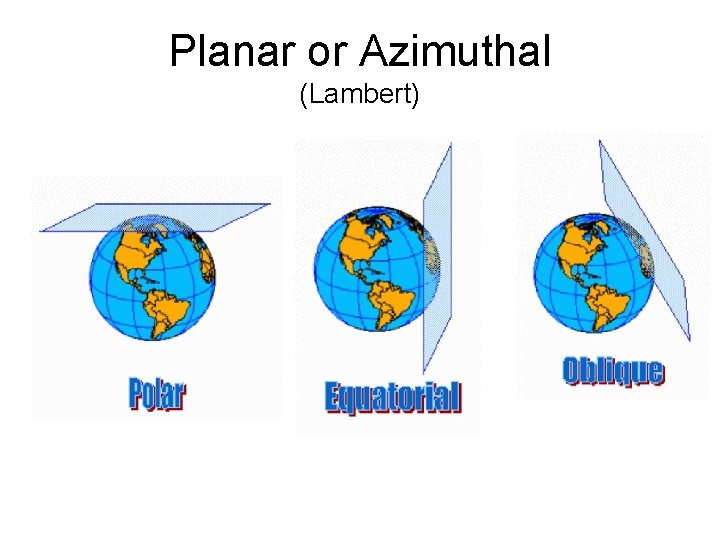 Planar or Azimuthal
(Lambert)

Polar

Equatorial

Oblique